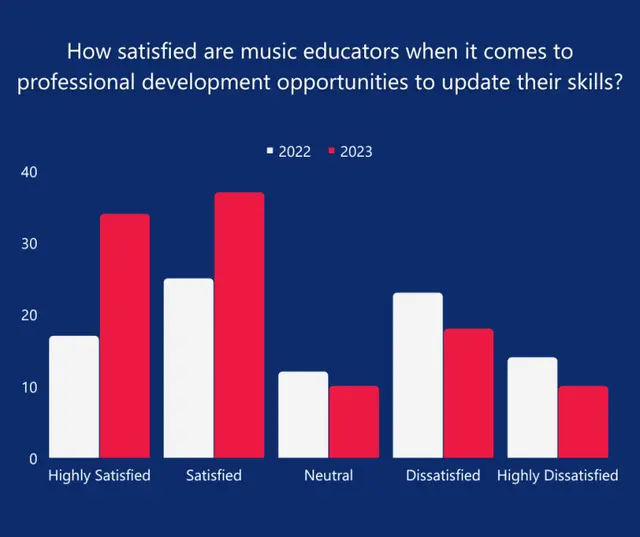 How satisfied are music educators when it comes to professional development opportunities to update their skills?

2022 2023

40
30
20
10
0

Highly Satisfied
Satisfied
Neutral
Dissatisfied
Highly Dissatisfied